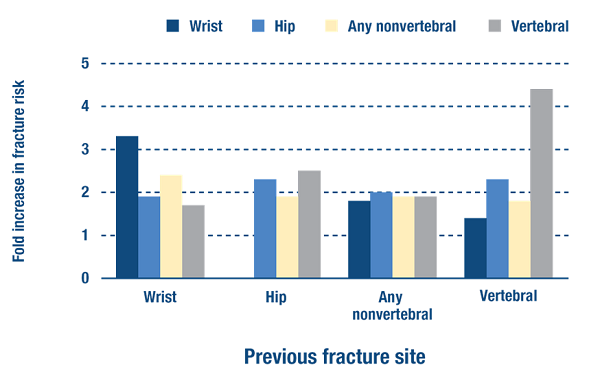 Wrist Hip Any nonvertebral Vertebral

Fold increase in fracture risk

5
4
3
2
1
0

Wrist Hip Any nonvertebral Vertebral

Previous fracture site